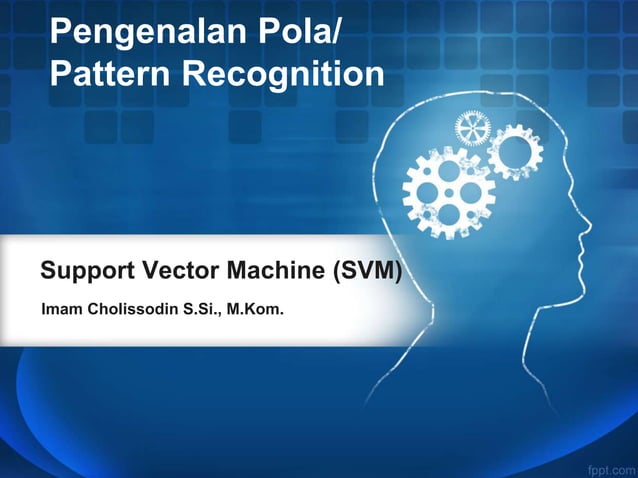 Pengenalan Pola/
Pattern Recognition

Support Vector Machine (SVM)

Imam Cholissodin S.Si., M.Kom.

fppt.com